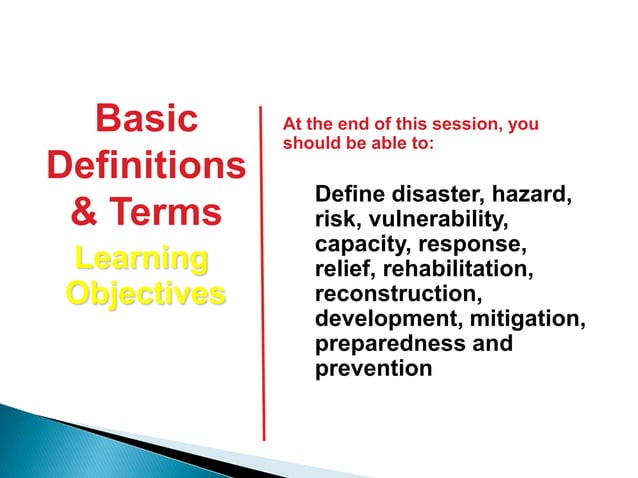 Basic Definitions & Terms

Learning Objectives

At the end of this session, you should be able to:

Define disaster, hazard, risk, vulnerability, capacity, response, relief, rehabilitation, reconstruction, development, mitigation, preparedness and prevention